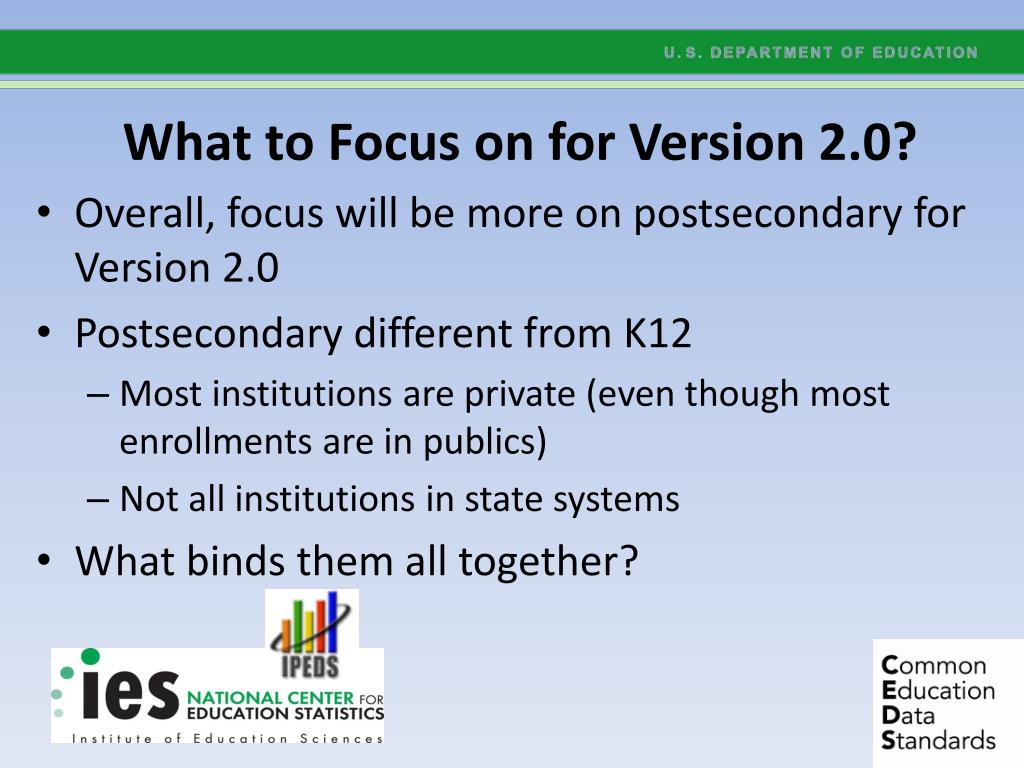 U.S. DEPARTMENT OF EDUCATION

What to Focus on for Version 2.0?

• Overall, focus will be more on postsecondary for Version 2.0
• Postsecondary different from K12
– Most institutions are private (even though most enrollments are in publics)
– Not all institutions in state systems
• What binds them all together?

IPEDS

ies NATIONAL CENTER FOR EDUCATION STATISTICS
Institute of Education Sciences

Common
Education
Data
Standards